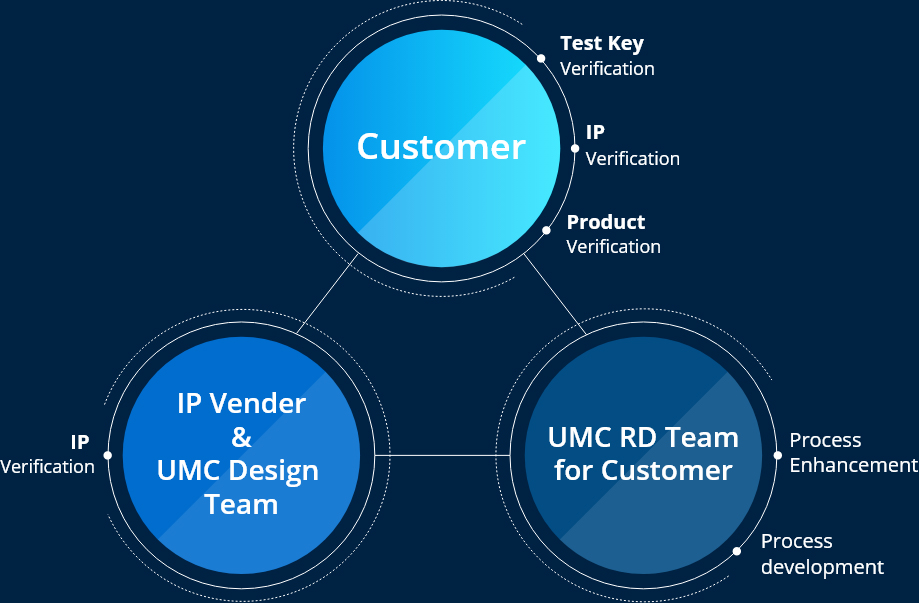 Customer

Test Key
Verification

IP
Verification

Product
Verification

IP Vender
&
UMC Design
Team

IP
Verification

UMC RD Team
for Customer

Process
Enhancement

Process
development